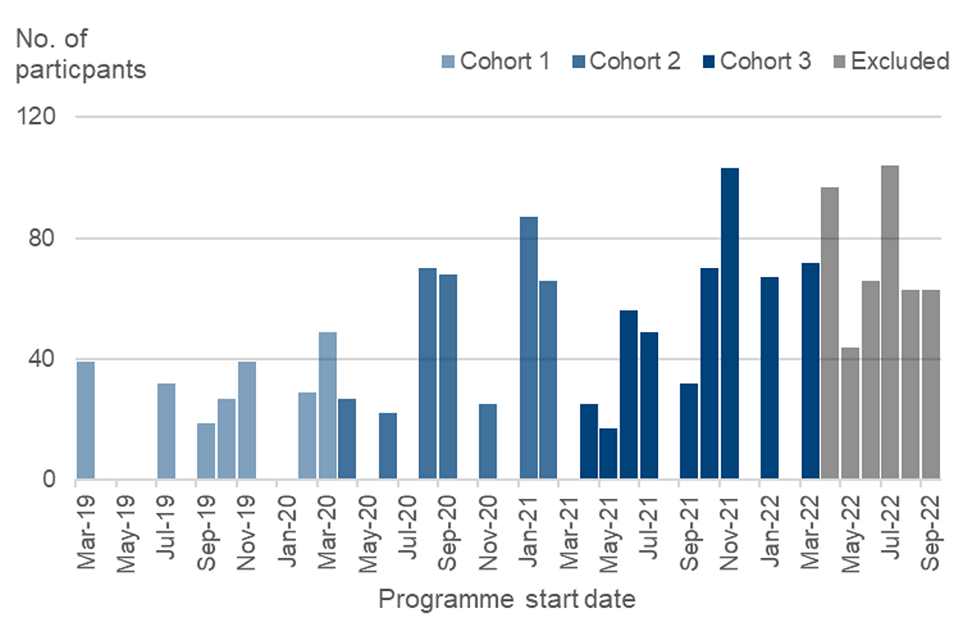 No. of particpants

Cohort 1 Cohort 2 Cohort 3 Excluded

120
80
40
0

Mar-19
May-19
Jul-19
Sep-19
Nov-19
Jan-20
Mar-20
May-20
Jul-20
Sep-20
Nov-20
Jan-21
Mar-21
May-21
Jul-21
Sep-21
Nov-21
Jan-22
Mar-22
May-22
Jul-22
Sep-22

Programme start date